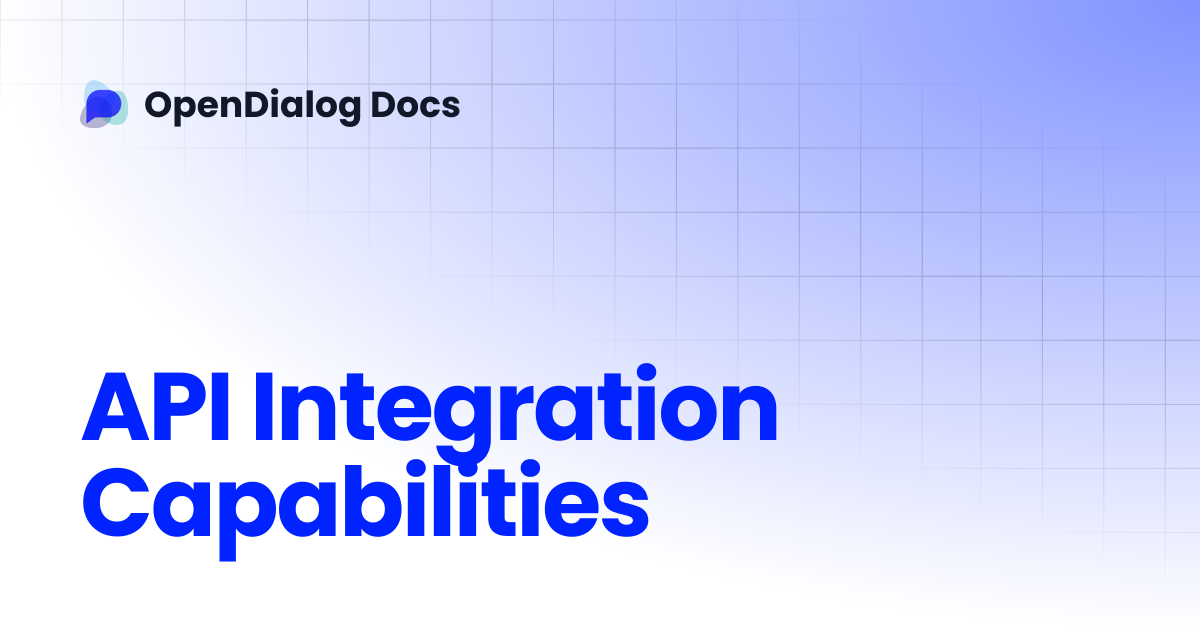 OpenDialog Docs

API Integration Capabilities